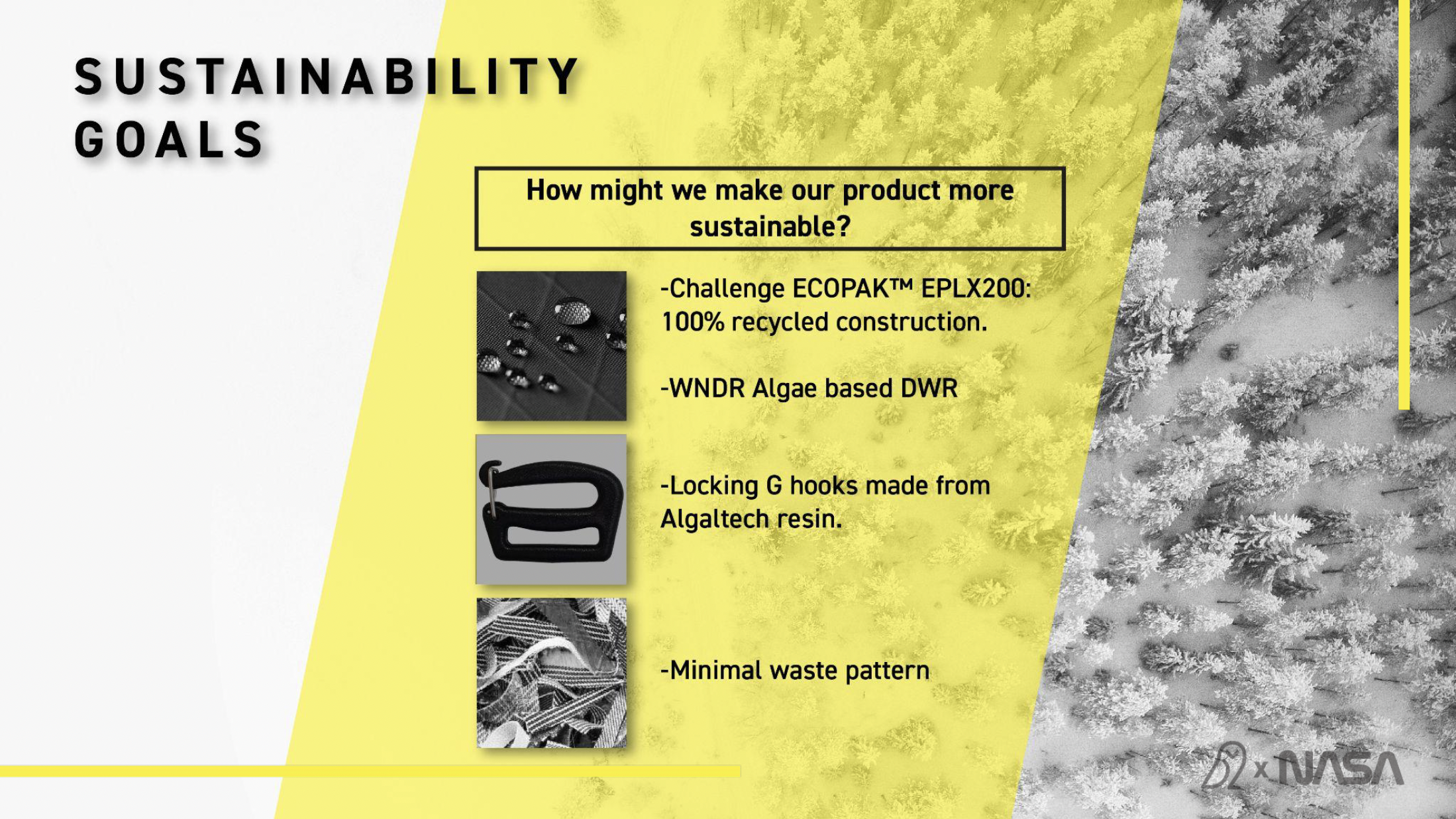 SUSTAINABILITY GOALS

How might we make our product more sustainable?

-Challenge ECOPAK™ EPLX200: 100% recycled construction.

-WNDR Algae based DWR

-Locking G hooks made from Algaltech resin.

-Minimal waste pattern

x NASA